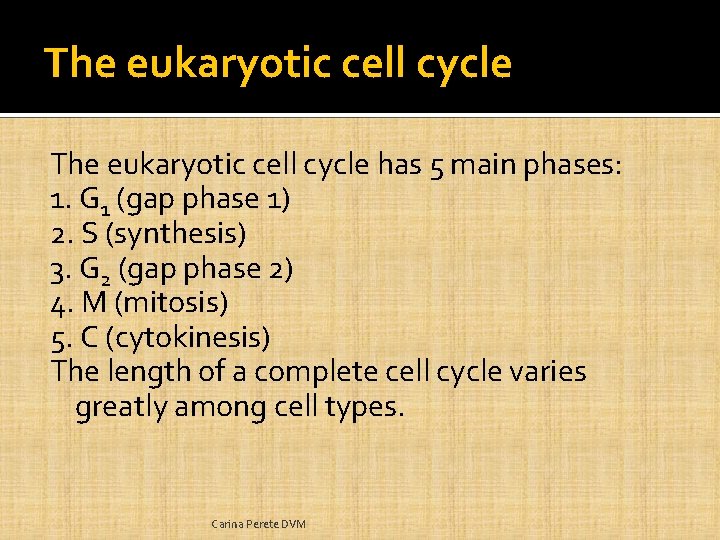 The eukaryotic cell cycle

The eukaryotic cell cycle has 5 main phases:
1. $G_1$ (gap phase 1)
2. S (synthesis)
3. $G_2$ (gap phase 2)
4. M (mitosis)
5. C (cytokinesis)
The length of a complete cell cycle varies greatly among cell types.

Carina Perete DVM